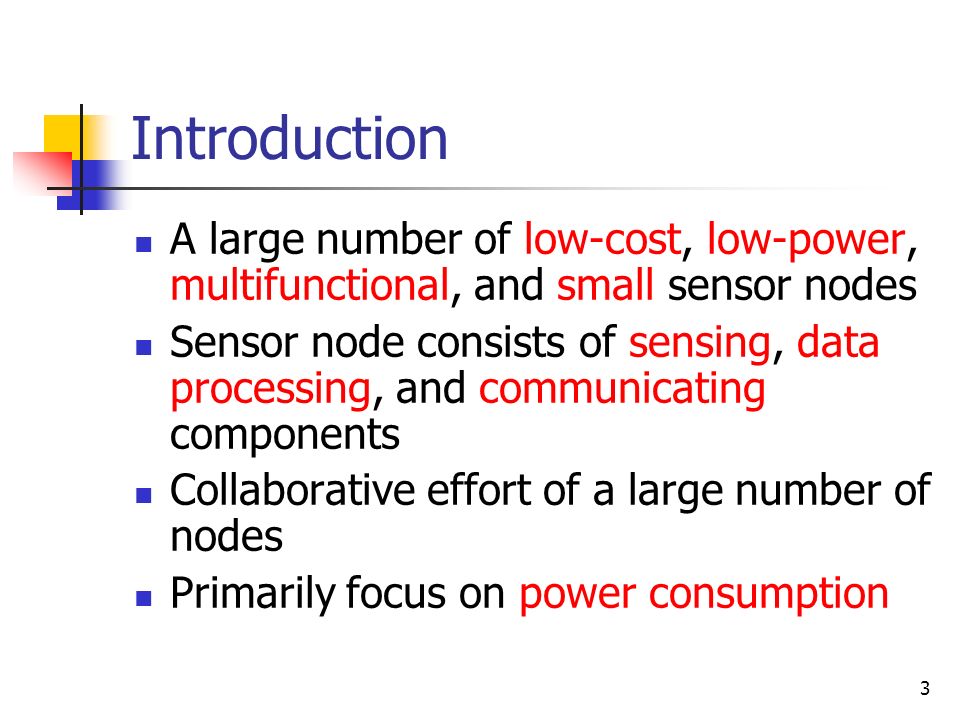 Introduction

- A large number of low-cost, low-power, multifunctional, and small sensor nodes
- Sensor node consists of sensing, data processing, and communicating components
- Collaborative effort of a large number of nodes
- Primarily focus on power consumption

3